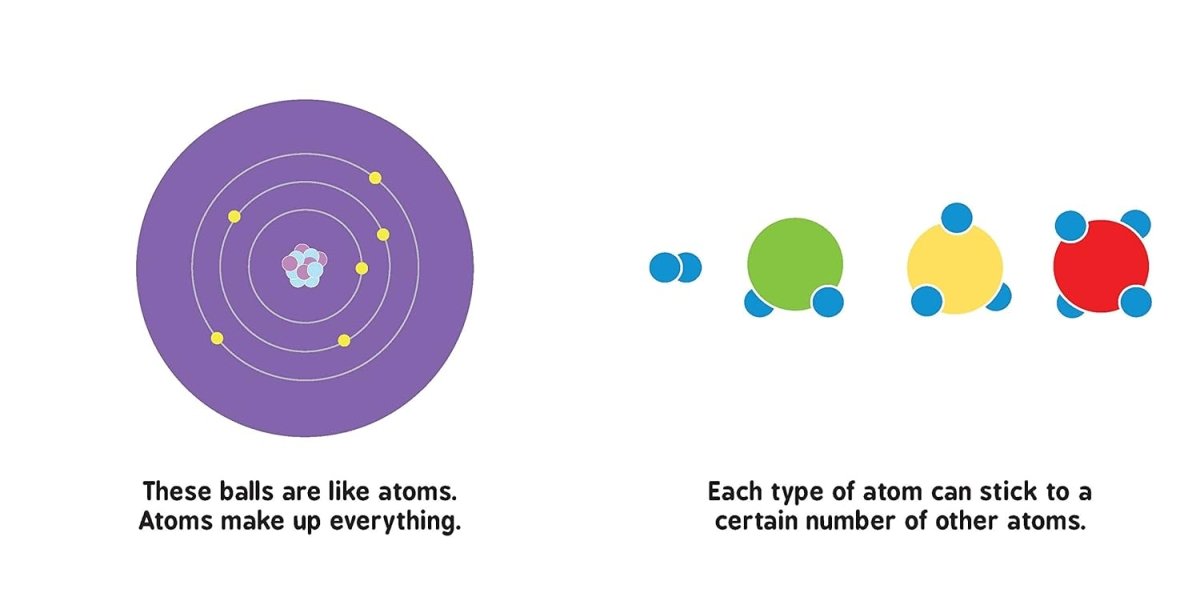 These balls are like atoms. Atoms make up everything.

Each type of atom can stick to a certain number of other atoms.